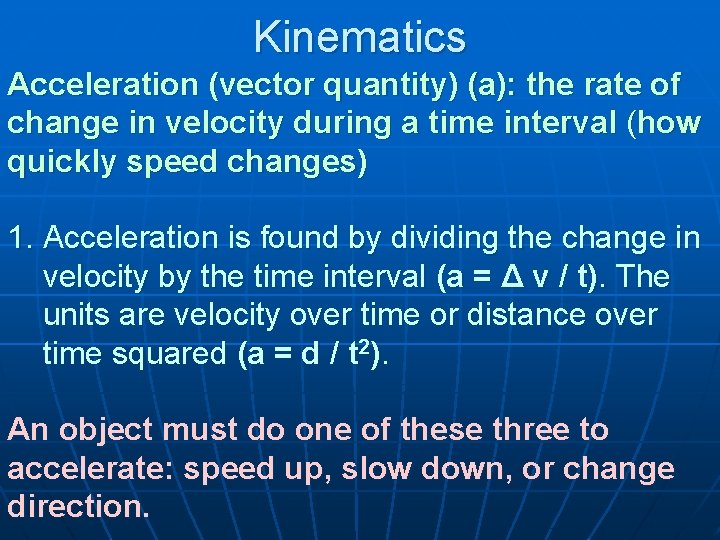 Kinematics

Acceleration (vector quantity) (a): the rate of change in velocity during a time interval (how quickly speed changes)

1. Acceleration is found by dividing the change in velocity by the time interval ($a = \Delta v / t$). The units are velocity over time or distance over time squared ($a = d / t^2$).

An object must do one of these three to accelerate: speed up, slow down, or change direction.